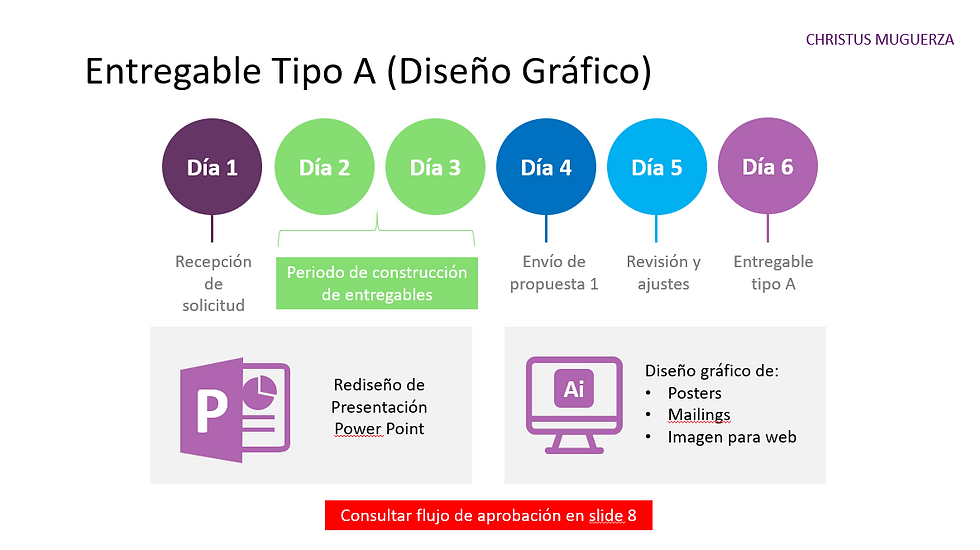 CHRISTUS MUGUERZA

Entregable Tipo A (Diseño Gráfico)

Día 1

Día 2

Día 3

Día 4

Día 5

Día 6

Recepción de solicitud

Periodo de construcción de entregables

Envío de propuesta 1

Revisión y ajustes

Entregable tipo A

P

Rediseño de Presentación Power Point

Ai

Diseño gráfico de:
• Posters
• Mailings
• Imagen para web

Consultar flujo de aprobación en slide 8